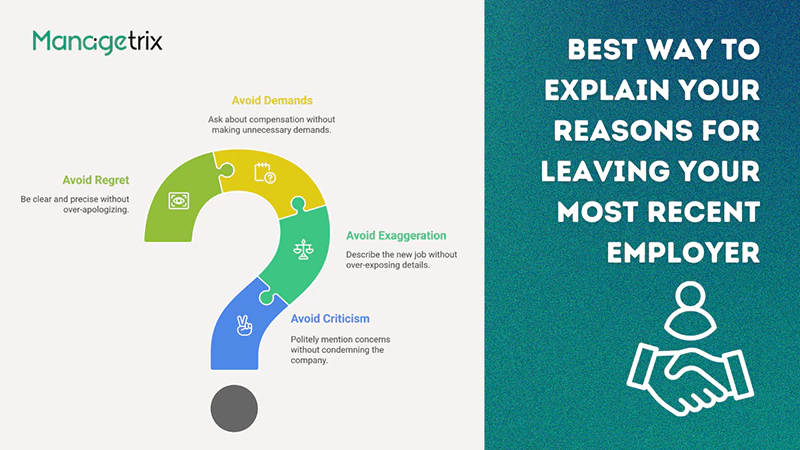 Managetrix

Avoid Demands
Ask about compensation without making unnecessary demands.

Avoid Regret
Be clear and precise without over-apologizing.

Avoid Exaggeration
Describe the new job without over-exposing details.

Avoid Criticism
Politely mention concerns without condemning the company.

BEST WAY TO EXPLAIN YOUR REASONS FOR LEAVING YOUR MOST RECENT EMPLOYER